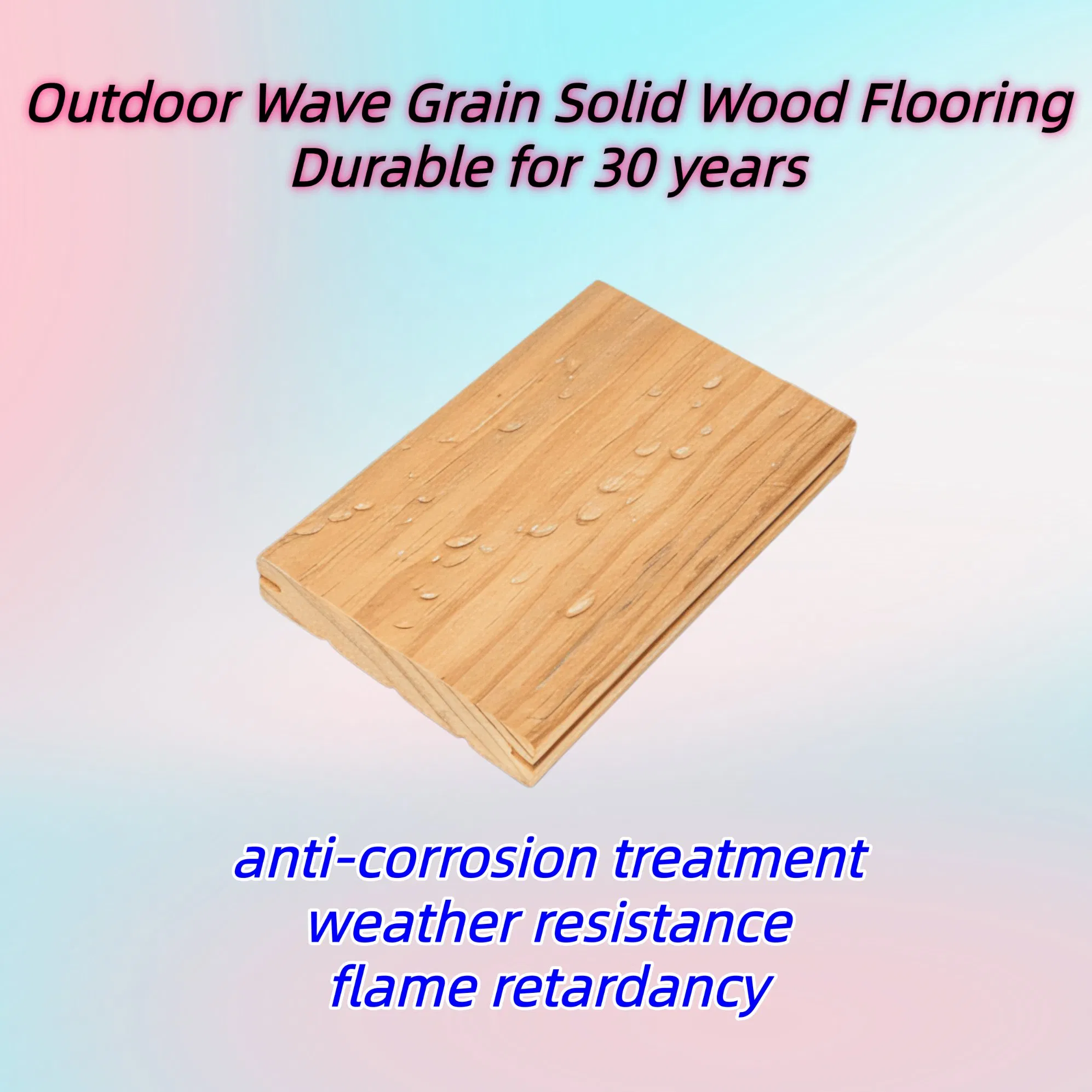 Outdoor Wave Grain Solid Wood Flooring
Durable for 30 years

anti-corrosion treatment
weather resistance
flame retardancy